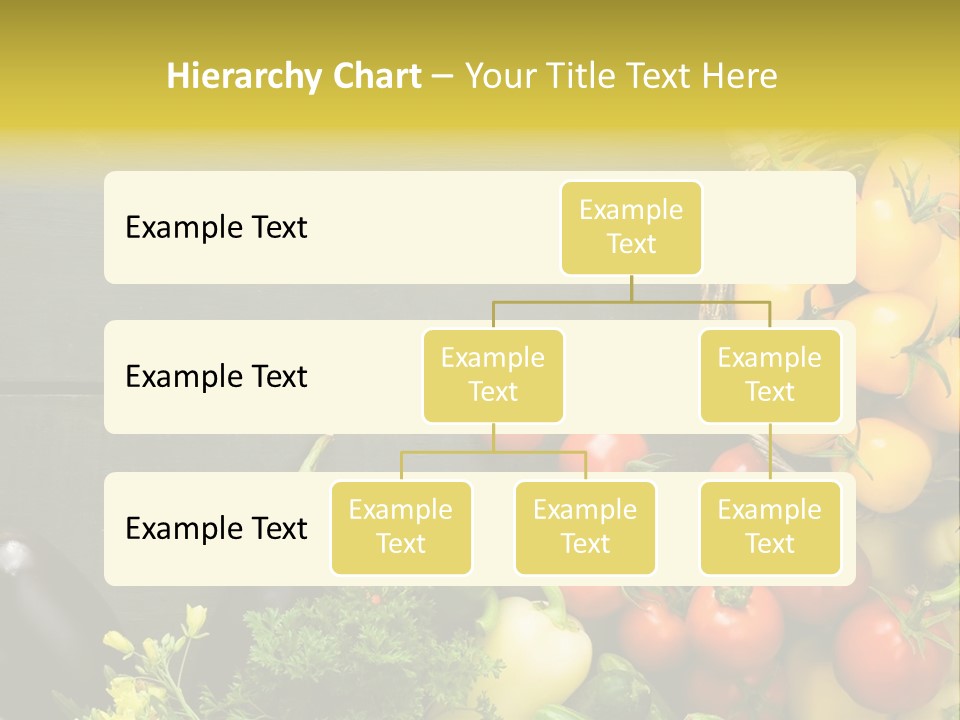 Hierarchy Chart – Your Title Text Here

Example Text

Example Text

Example Text

Example Text

Example Text

Example Text

Example Text

Example Text

Example Text